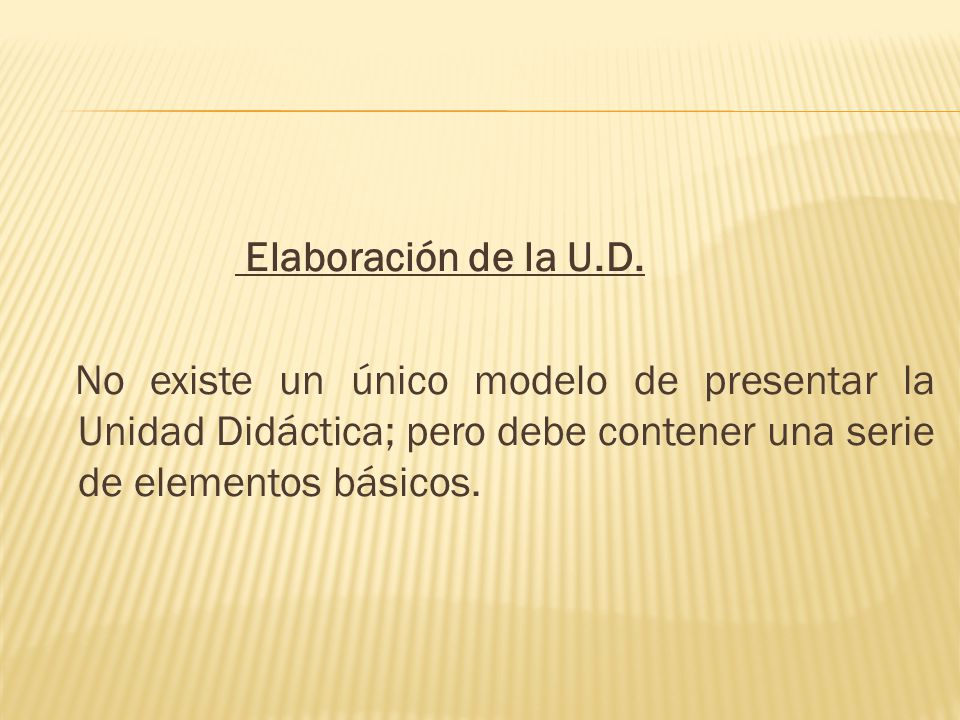 Elaboración de la U.D.

No existe un único modelo de presentar la Unidad Didáctica; pero debe contener una serie de elementos básicos.